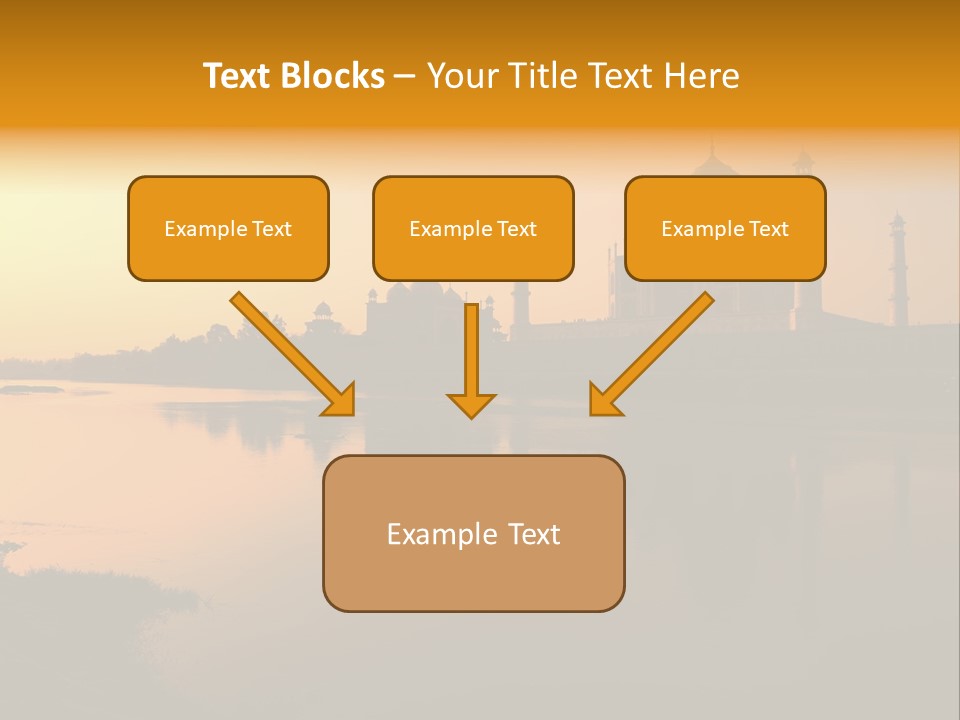 Text Blocks – Your Title Text Here

Example Text

Example Text

Example Text

Example Text